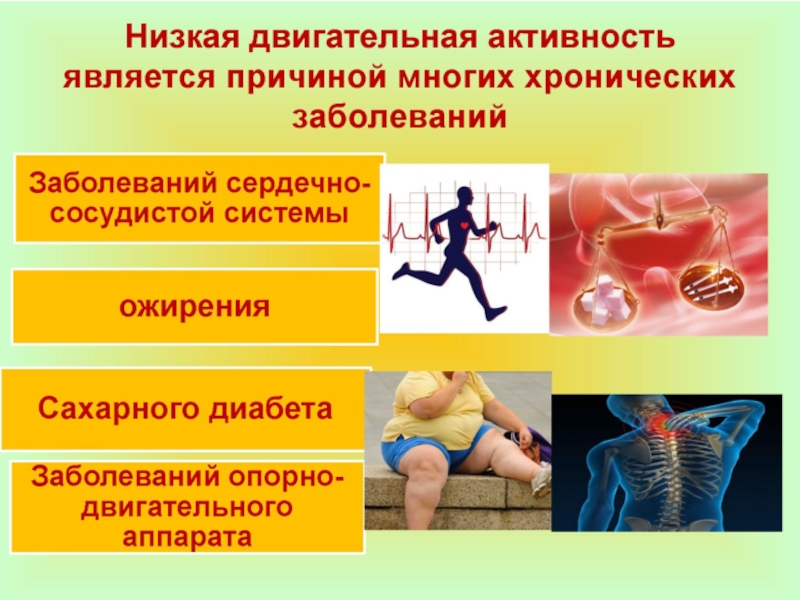 Низкая двигательная активность является причиной многих хронических заболеваний

Заболеваний сердечно-сосудистой системы

ожирения

Сахарного диабета

Заболеваний опорно-двигательного аппарата